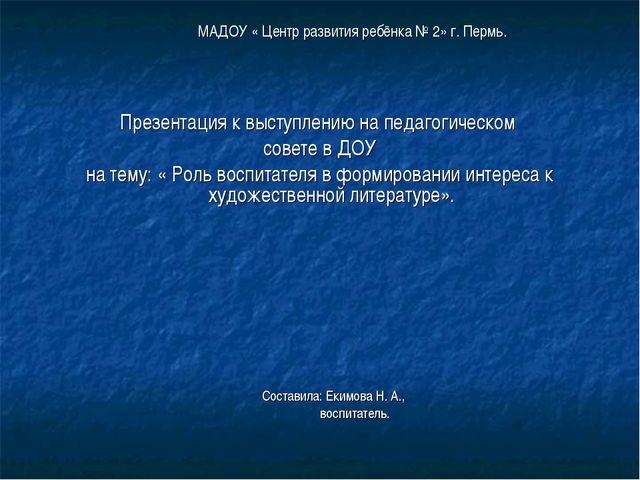 МАДОУ « Центр развития ребёнка № 2» г. Пермь.

Презентация к выступлению на педагогическом совете в ДОУ на тему: « Роль воспитателя в формировании интереса к художественной литературе».

Составила: Екимова Н. А., воспитатель.